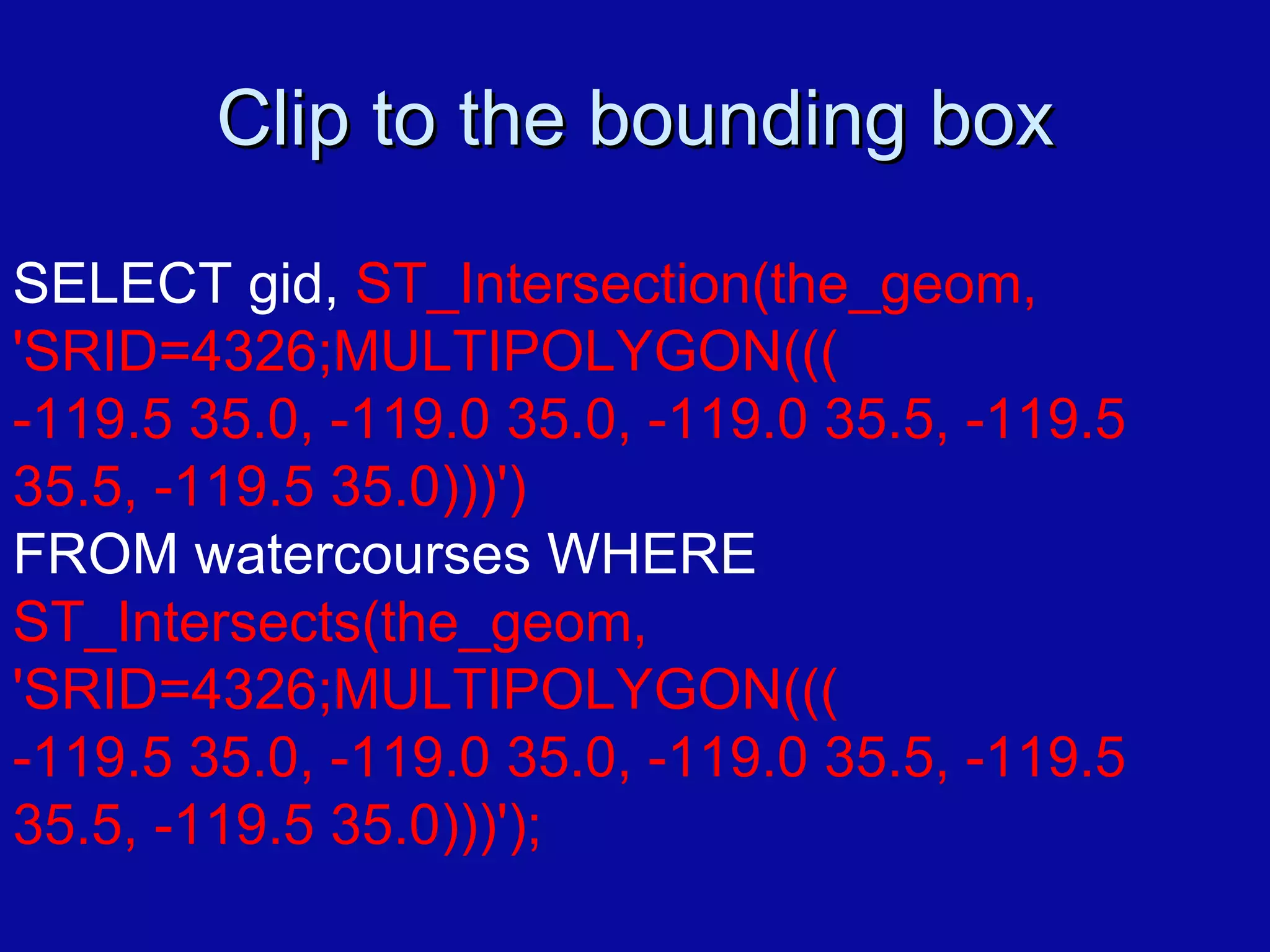 Clip to the bounding box

SELECT gid, ST_Intersection(the_geom, 'SRID=4326;MULTIPOLYGON((( -119.5 35.0, -119.0 35.0, -119.0 35.5, -119.5 35.5, -119.5 35.0)))')
FROM watercourses WHERE
ST_Intersects(the_geom, 'SRID=4326;MULTIPOLYGON((( -119.5 35.0, -119.0 35.0, -119.0 35.5, -119.5 35.5, -119.5 35.0)))');